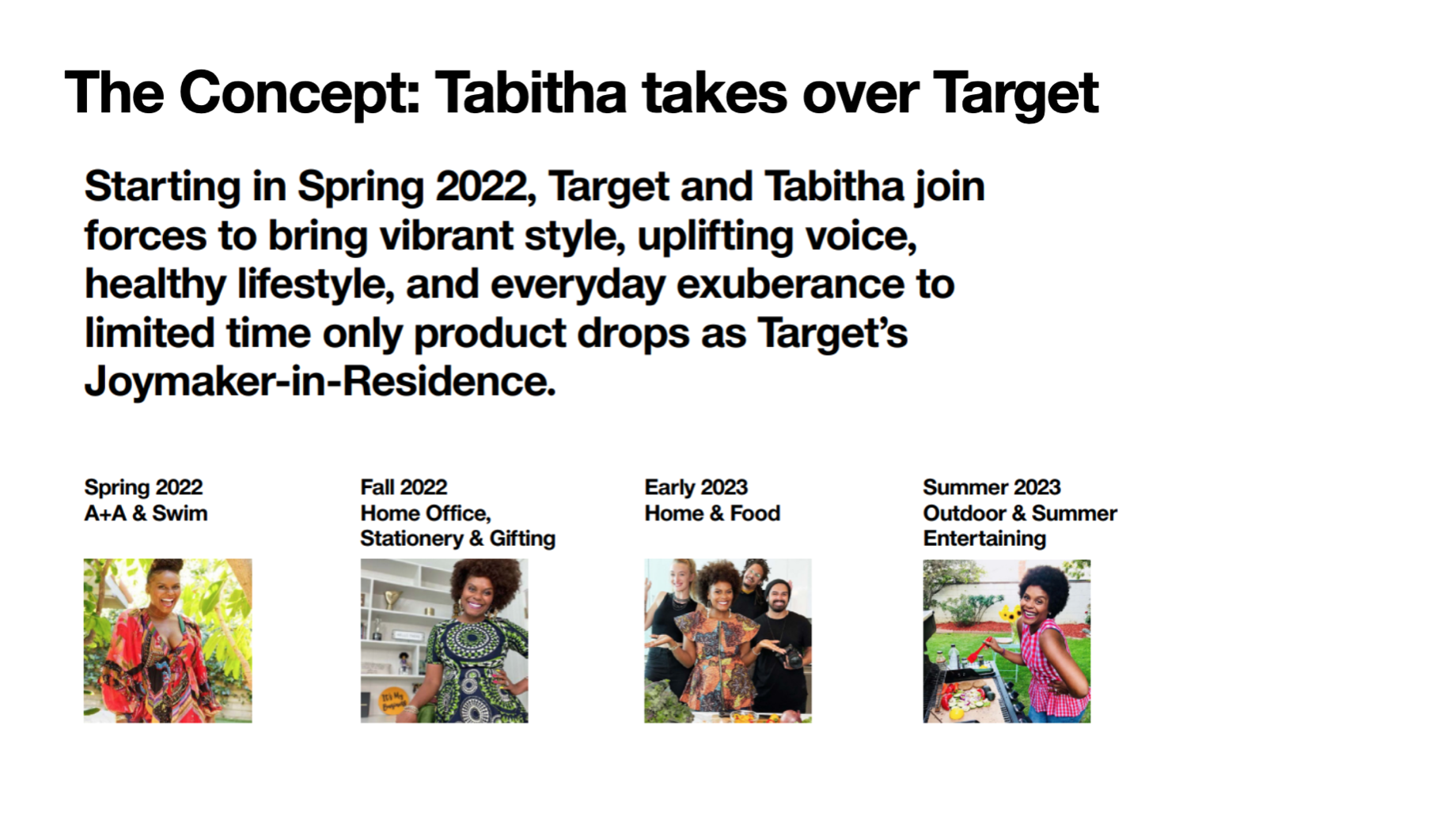 The Concept: Tabitha takes over Target

Starting in Spring 2022, Target and Tabitha join forces to bring vibrant style, uplifting voice, healthy lifestyle, and everyday exuberance to limited time only product drops as Target's Joymaker-in-Residence.

Spring 2022
A+A & Swim

Fall 2022
Home Office, Stationery & Gifting

Early 2023
Home & Food

Summer 2023
Outdoor & Summer Entertaining